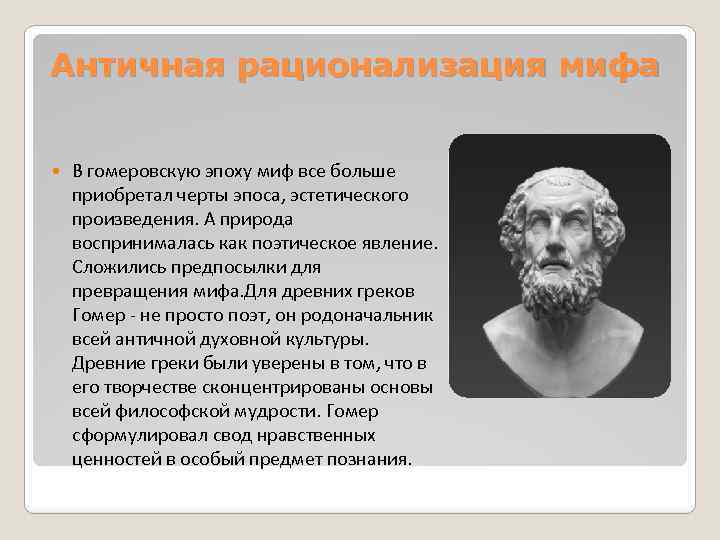 Античная рационализация мифа

В гомеровскую эпоху миф все больше приобретал черты эпоса, эстетического произведения. А природа воспринималась как поэтическое явление. Сложились предпосылки для превращения мифа.Для древних греков Гомер - не просто поэт, он родоначальник всей античной духовной культуры. Древние греки были уверены в том, что в его творчестве сконцентрированы основы всей философской мудрости. Гомер сформулировал свод нравственных ценностей в особый предмет познания.